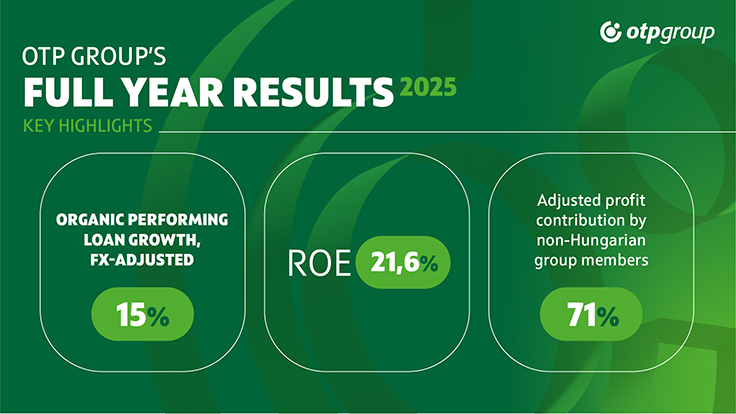 otpgroup

OTP GROUP'S
FULL YEAR RESULTS 2025
KEY HIGHLIGHTS

ORGANIC PERFORMING LOAN GROWTH, FX-ADJUSTED

15%

ROE 21,6%

Adjusted profit contribution by non-Hungarian group members

71%